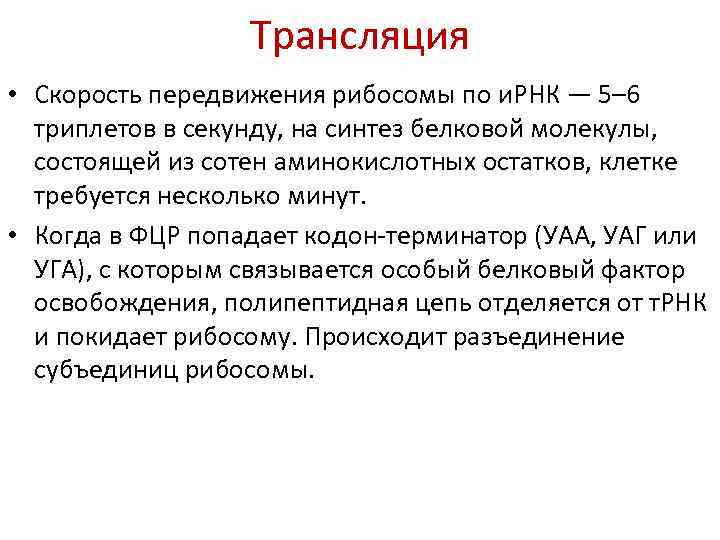 Трансляция

• Скорость передвижения рибосомы по иРНК — 5–6 триплетов в секунду, на синтез белковой молекулы, состоящей из сотен аминокислотных остатков, клетке требуется несколько минут.

• Когда в ФЦР попадает кодон-терминатор (УАА, УАГ или УГА), с которым связывается особый белковый фактор освобождения, полипептидная цепь отделяется от тРНК и покидает рибосому. Происходит разъединение субъединиц рибосомы.